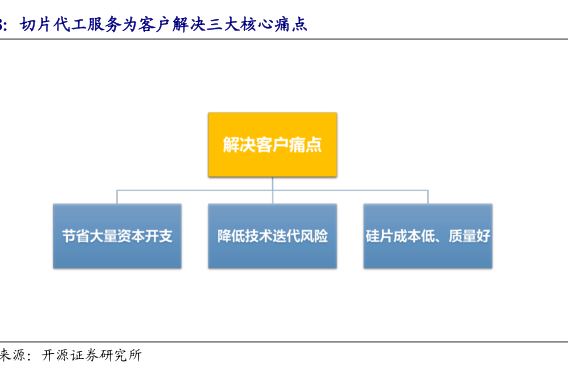 3：切片代工服务为客户解决三大核心痛点

解决客户痛点

节省大量资本开支

降低技术迭代风险

硅片成本低、质量好

来源：开源证券研究所